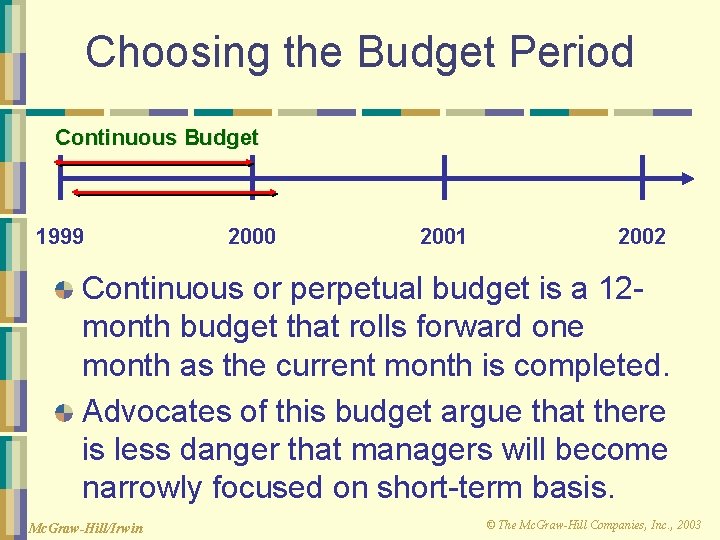 Choosing the Budget Period

Continuous Budget

1999

2000

2001

2002

Continuous or perpetual budget is a 12-month budget that rolls forward one month as the current month is completed.

Advocates of this budget argue that there is less danger that managers will become narrowly focused on short-term basis.

McGraw-Hill/Irwin

© The McGraw-Hill Companies, Inc., 2003